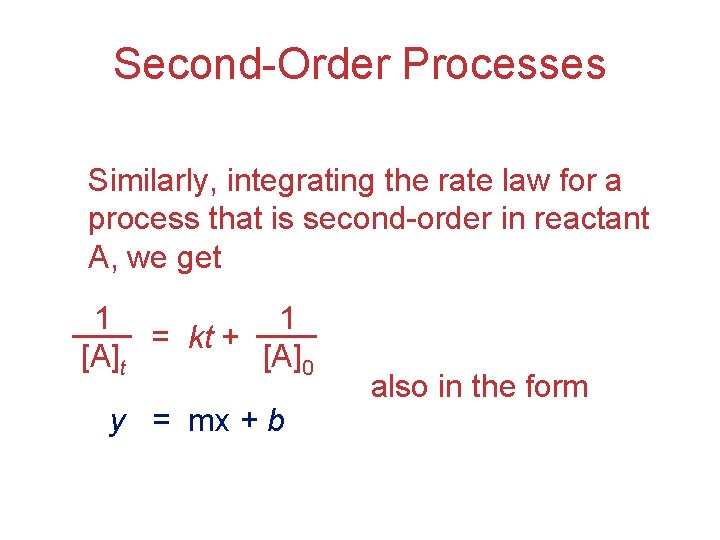 Second-Order Processes

Similarly, integrating the rate law for a process that is second-order in reactant A, we get

$\frac{1}{[A]_t} = kt + \frac{1}{[A]_0}$

also in the form

$y = mx + b$